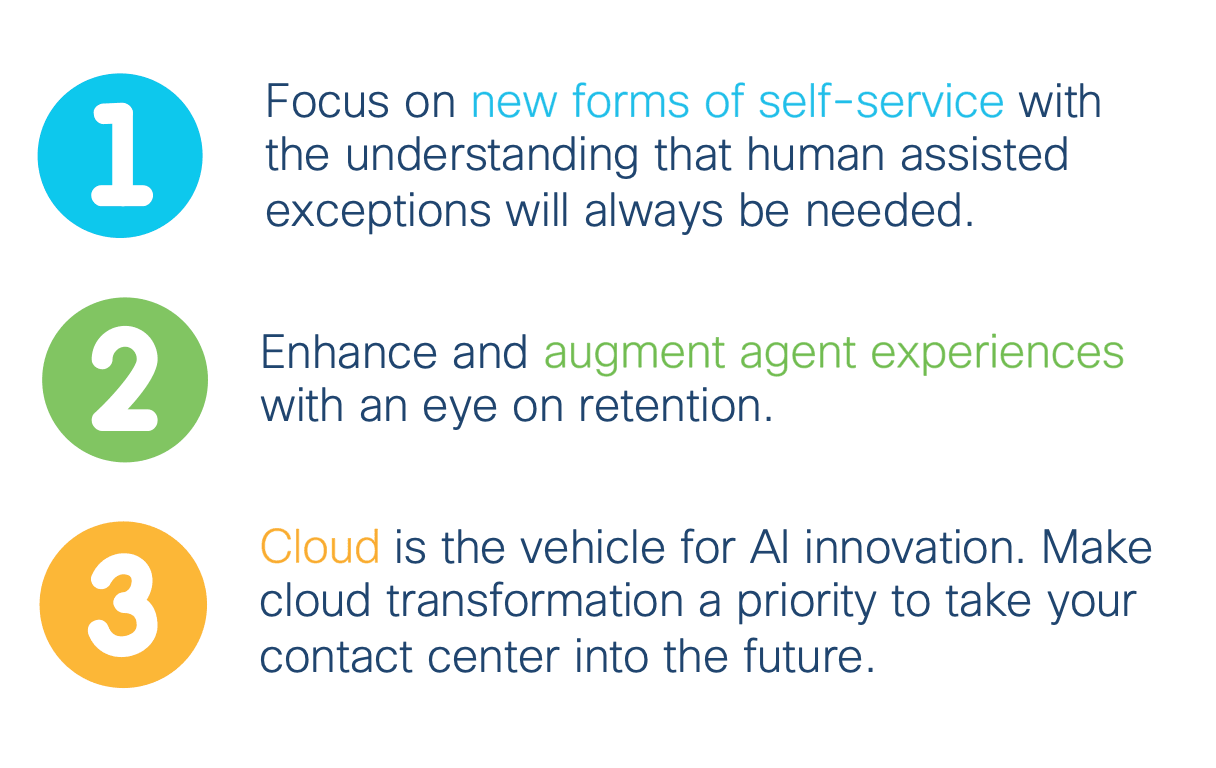 1

Focus on new forms of self-service with the understanding that human assisted exceptions will always be needed.

2

Enhance and augment agent experiences with an eye on retention.

3

Cloud is the vehicle for AI innovation. Make cloud transformation a priority to take your contact center into the future.